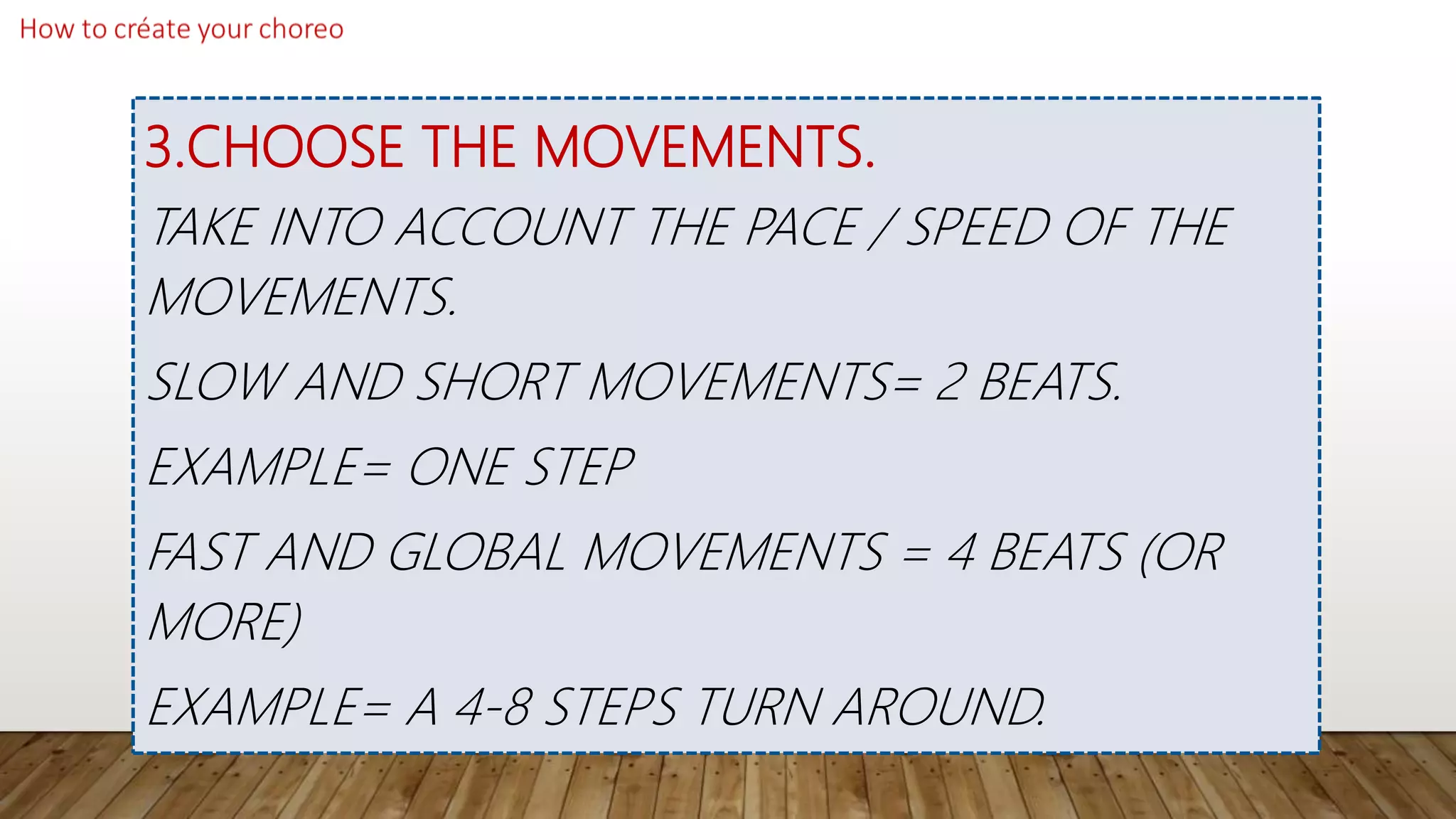 How to créate your choreo

3.CHOOSE THE MOVEMENTS.

TAKE INTO ACCOUNT THE PACE / SPEED OF THE MOVEMENTS.

SLOW AND SHORT MOVEMENTS= 2 BEATS.

EXAMPLE= ONE STEP

FAST AND GLOBAL MOVEMENTS = 4 BEATS (OR MORE)

EXAMPLE= A 4-8 STEPS TURN AROUND.